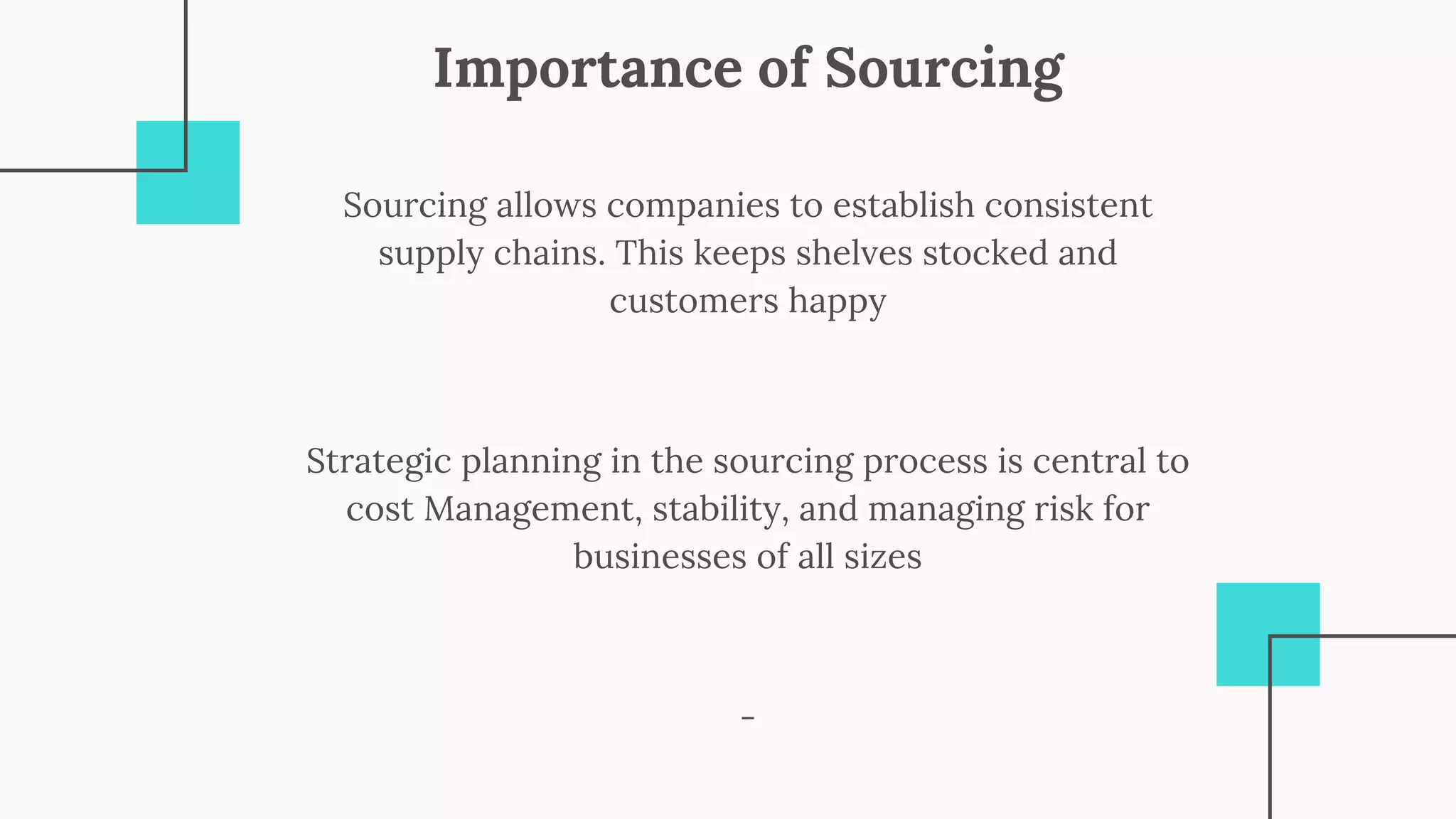 Importance of Sourcing

Sourcing allows companies to establish consistent supply chains. This keeps shelves stocked and customers happy

Strategic planning in the sourcing process is central to cost Management, stability, and managing risk for businesses of all sizes

-